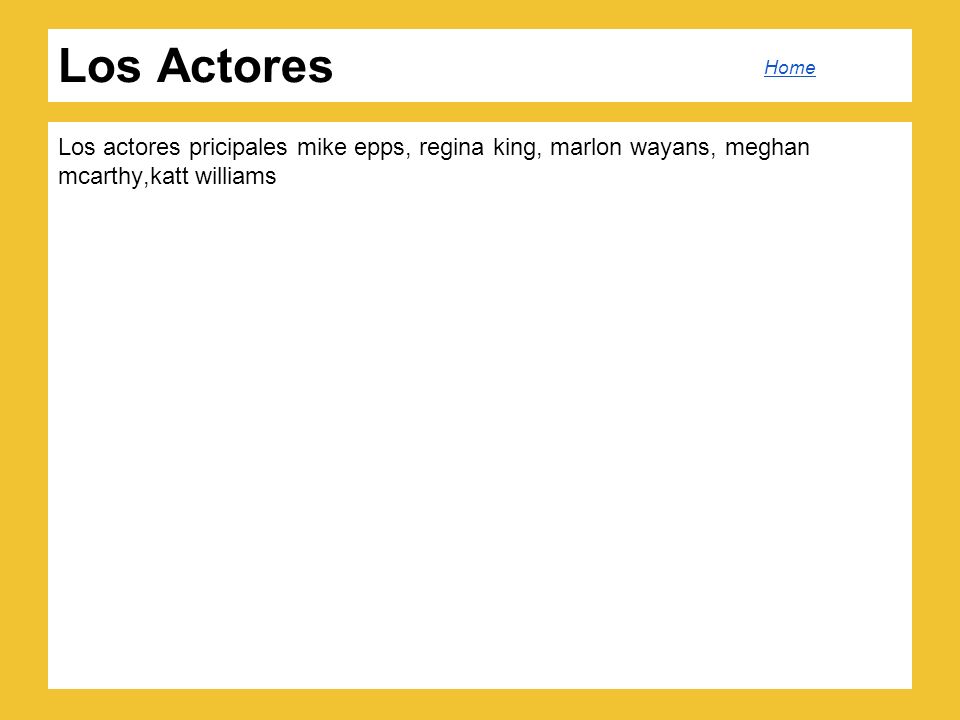 Los Actores

Home

Los actores pricipales mike epps, regina king, marlon wayans, meghan mcarthy,katt williams